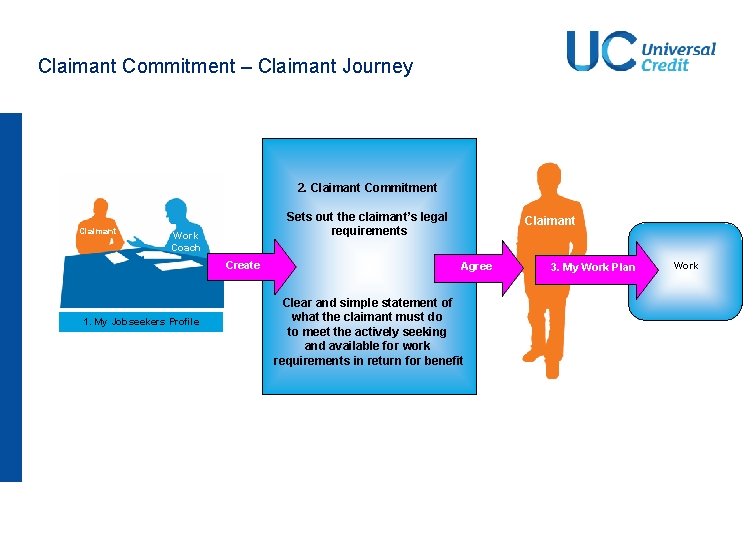 Claimant Commitment – Claimant Journey

UC Universal Credit

Claimant

Work Coach

1. My Jobseekers Profile

Create

2. Claimant Commitment

Sets out the claimant's legal requirements

Clear and simple statement of what the claimant must do to meet the actively seeking and available for work requirements in return for benefit

Agree

Claimant

3. My Work Plan

Work